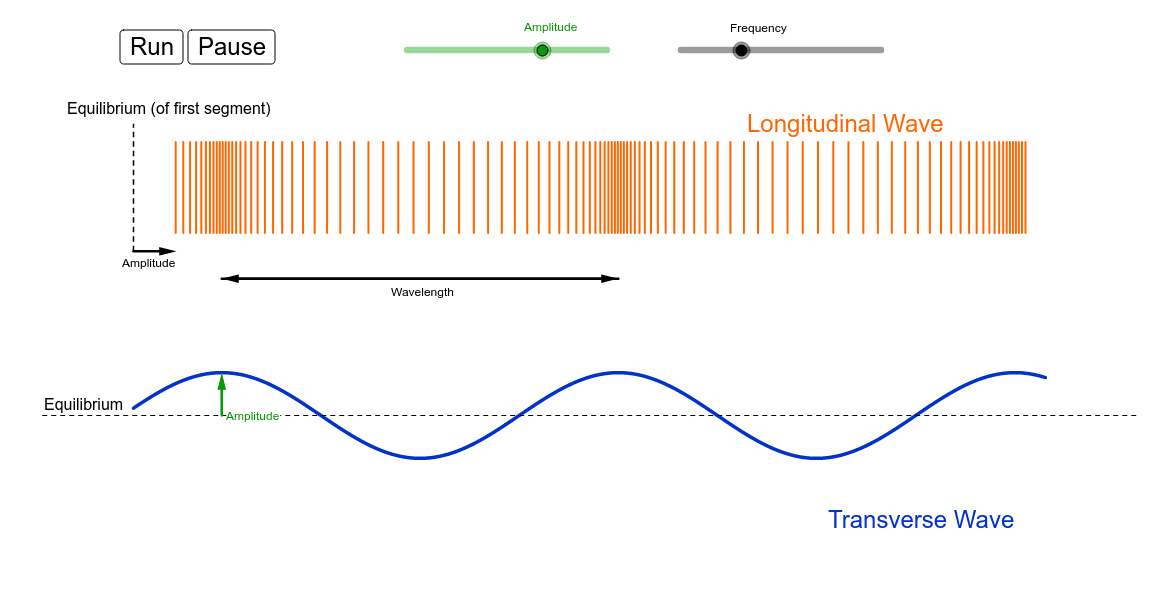 Run Pause

Amplitude

Frequency

Equilibrium (of first segment)

Longitudinal Wave

Amplitude

Wavelength

Equilibrium

Amplitude

Transverse Wave